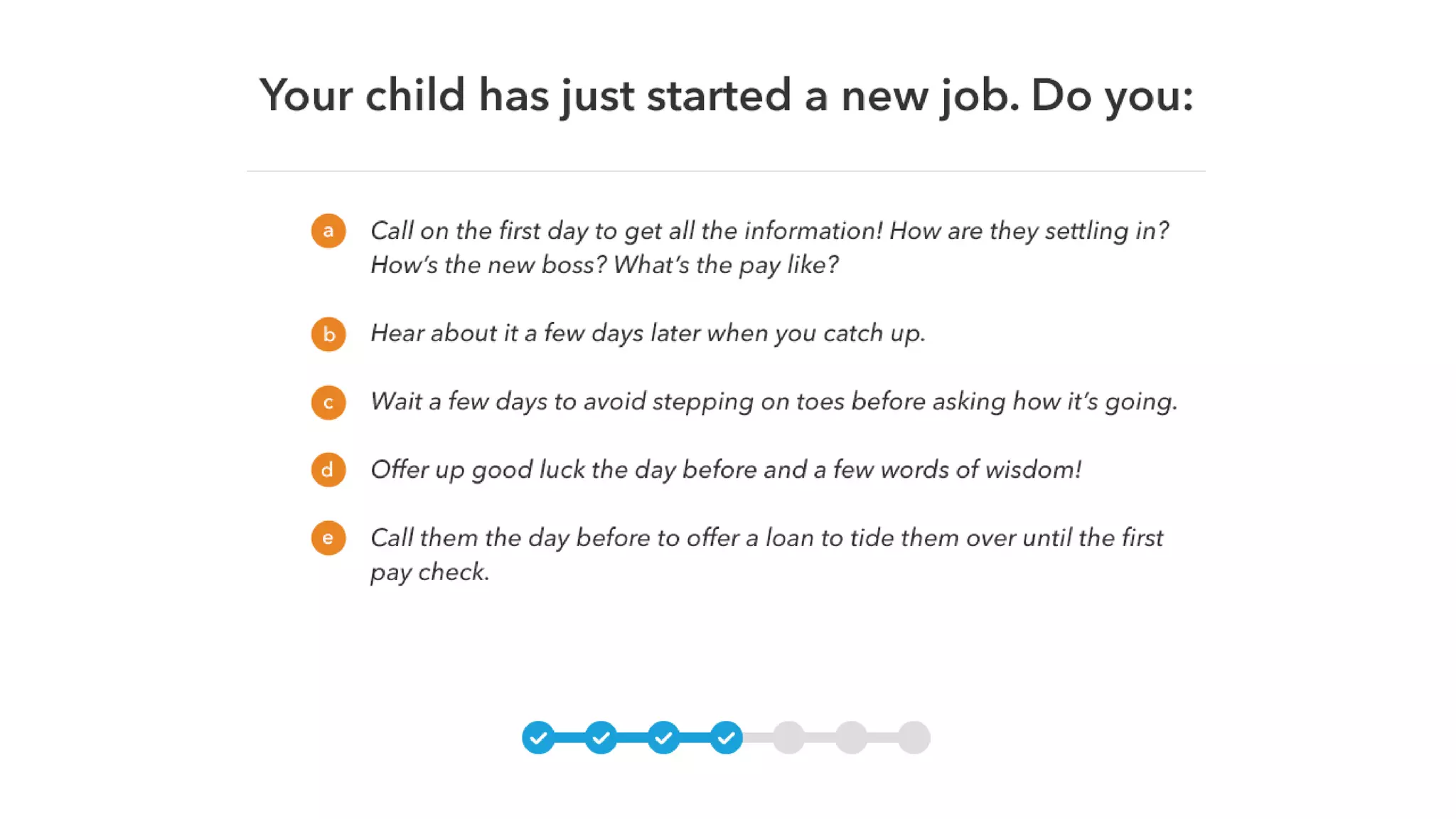 Your child has just started a new job. Do you:

a Call on the first day to get all the information! How are they settling in? How's the new boss? What's the pay like?

b Hear about it a few days later when you catch up.

c Wait a few days to avoid stepping on toes before asking how it's going.

d Offer up good luck the day before and a few words of wisdom!

e Call them the day before to offer a loan to tide them over until the first pay check.